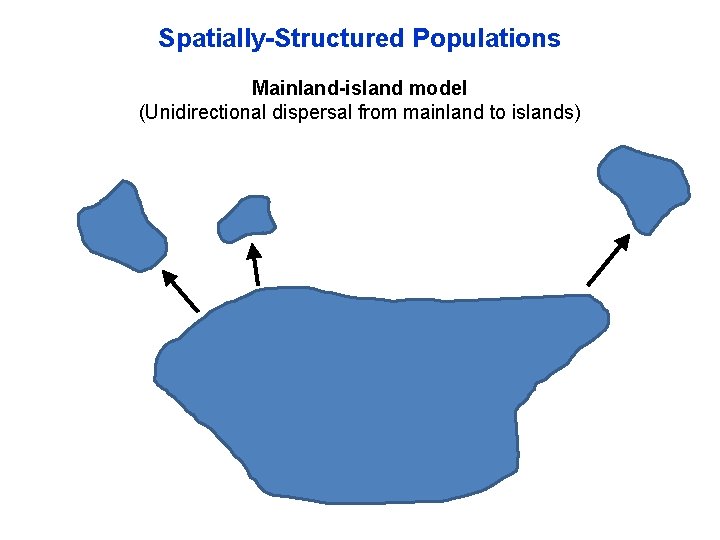 Spatially-Structured Populations

Mainland-island model
(Unidirectional dispersal from mainland to islands)